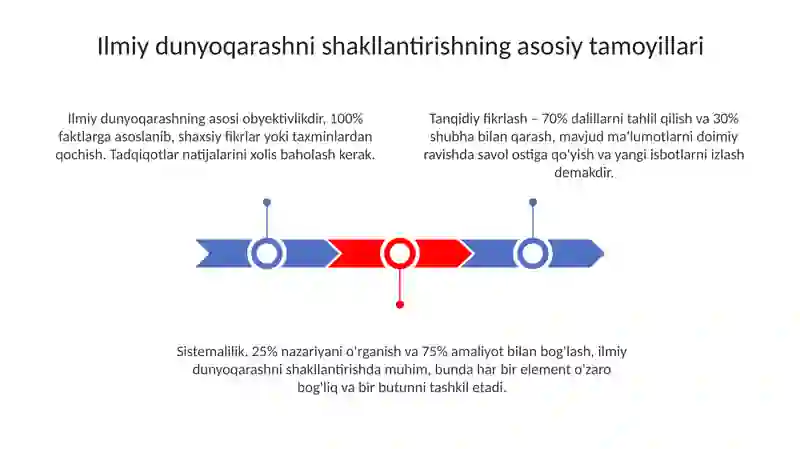 Ilmiy dunyoqarashni shakllantirishning asosiy tamoyillari

Ilmiy dunyoqarashning asosi obyektivlikdir, 100% faktlarga asoslanib, shaxsiy fikrlar yoki taxminlardan qochish. Tadqiqotlar natijalarini xolis baholash kerak.

Tanqidiy fikrlash – 70% dalillarni tahlil qilish va 30% shubha bilan qarash, mavjud ma'lumotlarni doimiy ravishda savol ostiga qo'yish va yangi isbotlarni izlash demakdir.

Sistemalilik. 25% nazariyani o'rganish va 75% amaliyot bilan bog'lash, ilmiy dunyoqarashni shakllantirishda muhim, bunda har bir element o'zaro bog'liq va bir butunni tashkil etadi.